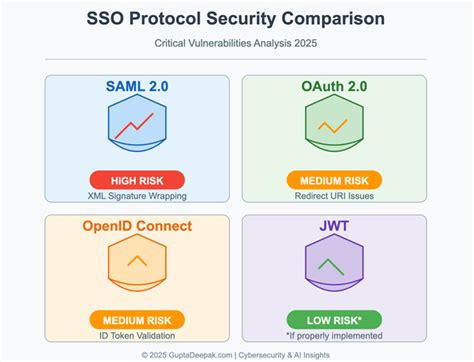 SSO Protocol Security Comparison

Critical Vulnerabilities Analysis 2025

SAML 2.0

HIGH RISK

XML Signature Wrapping

OAuth 2.0

MEDIUM RISK

Redirect URI Issues

OpenID Connect

MEDIUM RISK

ID Token Validation

JWT

LOW RISK*

*If properly implemented

© 2025 GuptaDeepak.com | Cybersecurity & AI Insights